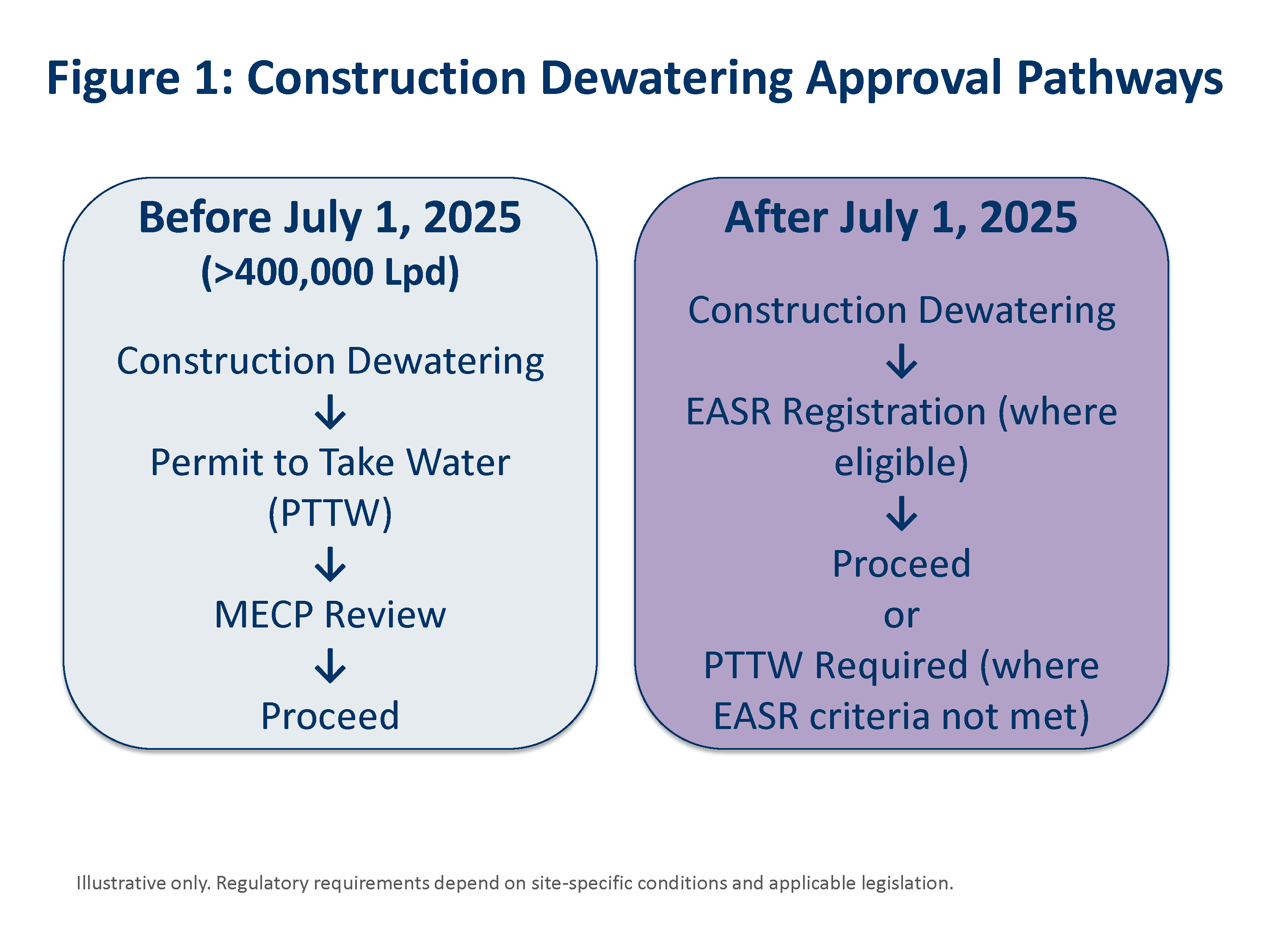 Figure 1: Construction Dewatering Approval Pathways

Before July 1, 2025
(>400,000 Lpd)

Construction Dewatering
↓
Permit to Take Water (PTTW)
↓
MECP Review
↓
Proceed

After July 1, 2025

Construction Dewatering
↓
EASR Registration (where eligible)
↓
Proceed
or
PTTW Required (where EASR criteria not met)

Illustrative only. Regulatory requirements depend on site-specific conditions and applicable legislation.